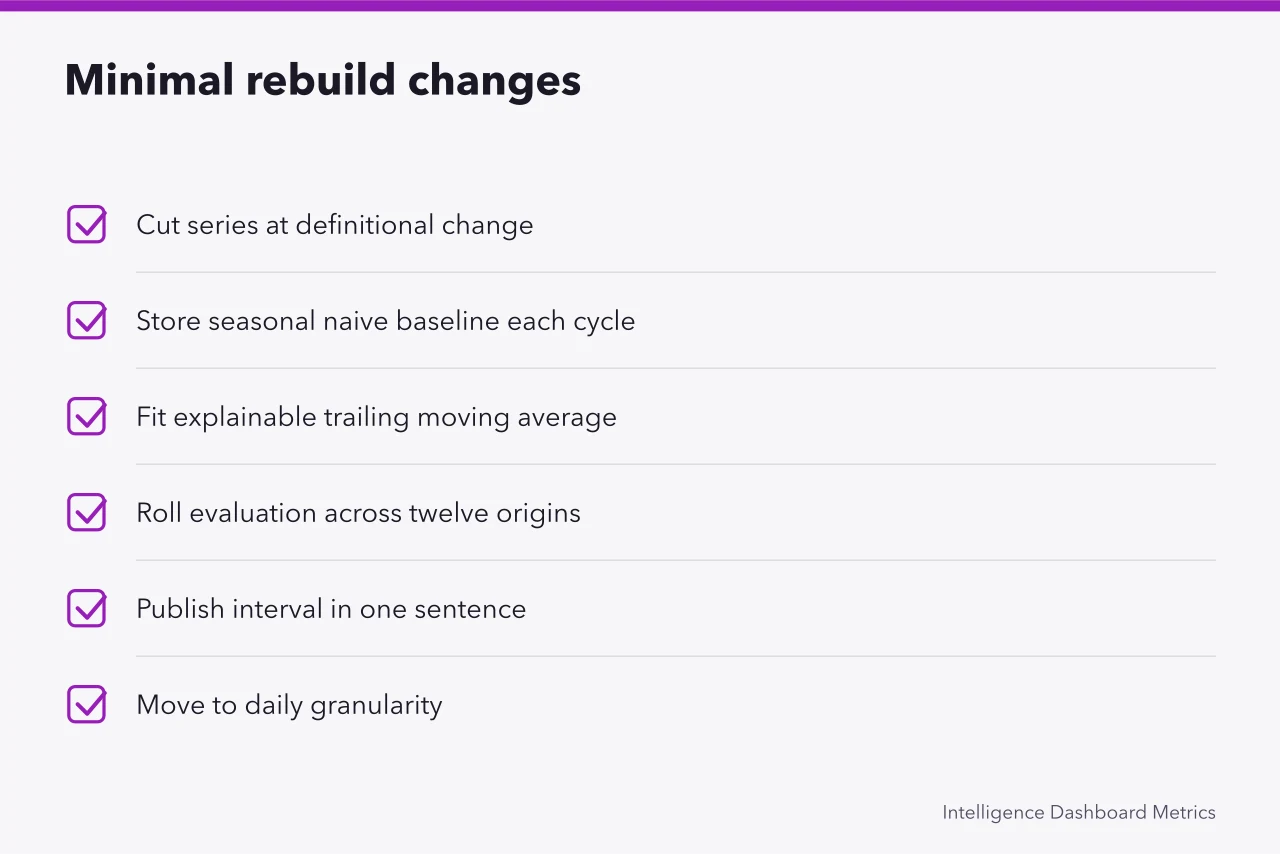 Minimal rebuild changes

Cut series at definitional change

Store seasonal naive baseline each cycle

Fit explainable trailing moving average

Roll evaluation across twelve origins

Publish interval in one sentence

Move to daily granularity

Intelligence Dashboard Metrics